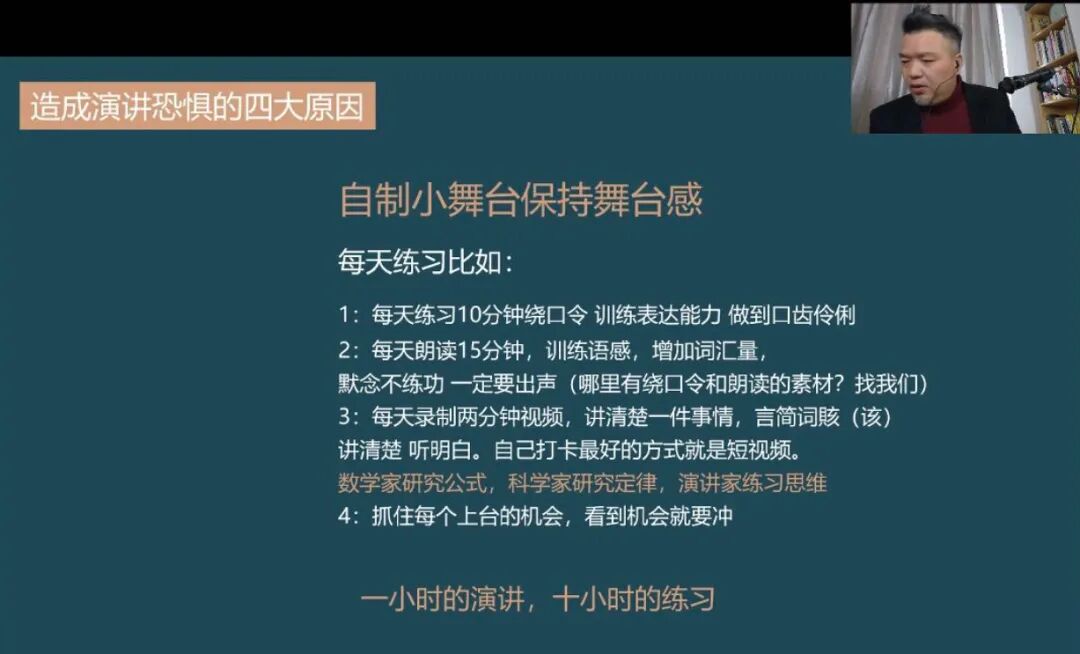 造成演讲恐惧的四大原因

自制小舞台保持舞台感

每天练习比如：

1：每天练习10分钟绕口令 训练表达能力 做到口齿伶俐
2：每天朗读15分钟，训练语感，增加词汇量，
默念不练功 一定要出声（哪里有绕口令和朗读的素材？找我们）
3：每天录制两分钟视频，讲清楚一件事情，言简词赅（该）
讲清楚 听明白。自己打卡最好的方式就是短视频。
数学家研究公式，科学家研究定律，演讲家练习思维
4：抓住每个上台的机会，看到机会就要冲

一小时的演讲，十小时的练习